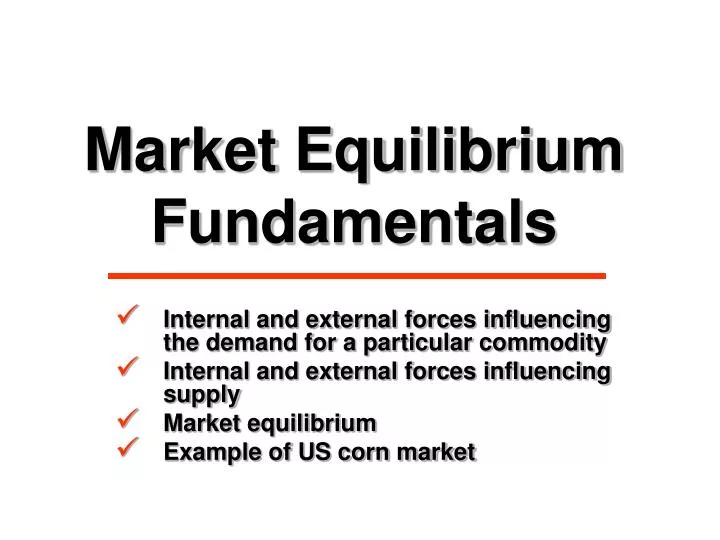 Market Equilibrium Fundamentals

✓ Internal and external forces influencing the demand for a particular commodity
✓ Internal and external forces influencing supply
✓ Market equilibrium
✓ Example of US corn market